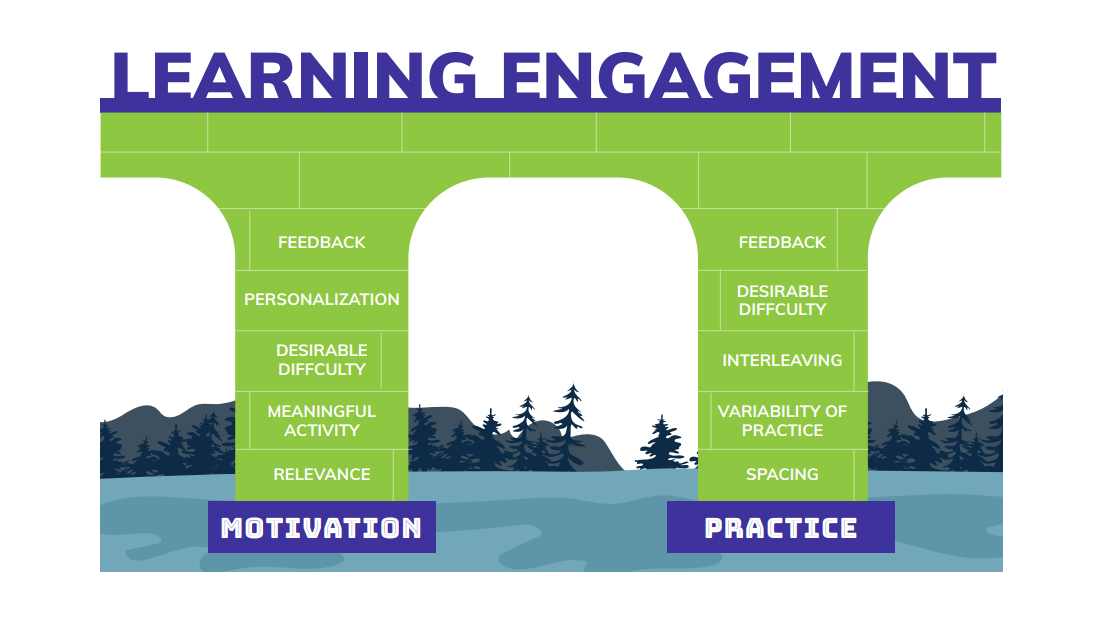 LEARNING ENGAGEMENT

FEEDBACK

PERSONALIZATION

DESIRABLE DIFFCULTY

MEANINGFUL ACTIVITY

RELEVANCE

MOTIVATION

FEEDBACK

DESIRABLE DIFFCULTY

INTERLEAVING

VARIABILITY OF PRACTICE

SPACING

PRACTICE